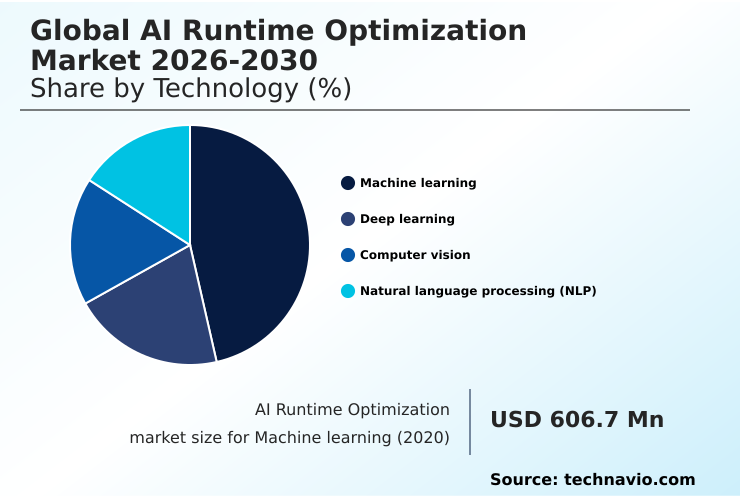 Global AI Runtime Optimization Market 2026-2030
Share by Technology (%)

Machine learning
Deep learning
Computer vision
Natural language processing (NLP)

AI Runtime Optimization market size for Machine learning (2020)

USD 606.7 Mn

Source: technavio.com